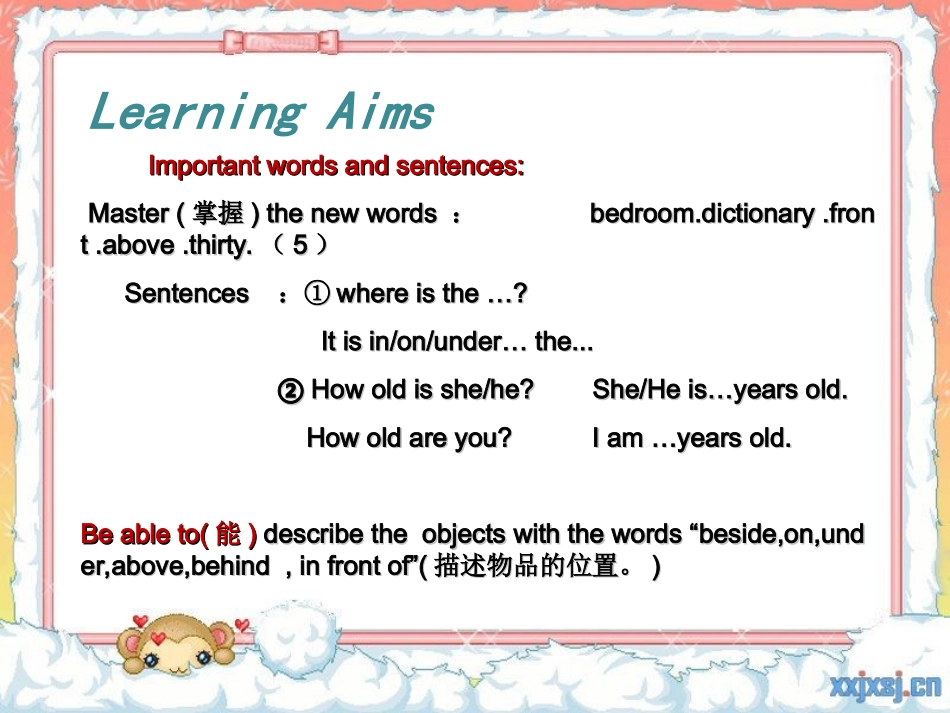 Learning Aims

Important words and sentences:

Master ( 掌握 ) the new words ： bedroom.dictionary .front .above .thirty. （ 5 ）

Sentences ：① where is the …?

It is in/on/under… the...

② How old is she/he? She/He is…years old.

How old are you? I am …years old.

Be able to( 能 ) describe the objects with the words “beside,on,under,above,behind , in front of”( 描述物品的位置。 )

xxjxsj.cn